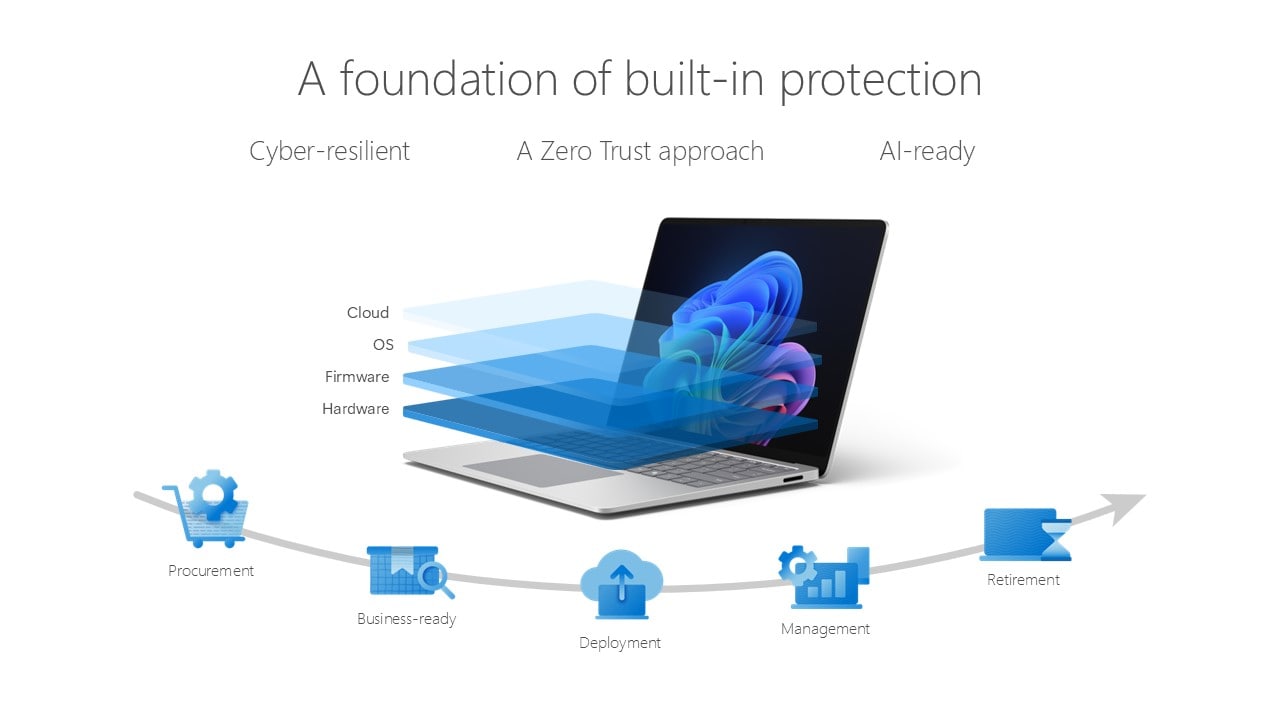 A foundation of built-in protection

Cyber-resilient

A Zero Trust approach

AI-ready

Cloud

OS

Firmware

Hardware

Procurement

Business-ready

Deployment

Management

Retirement